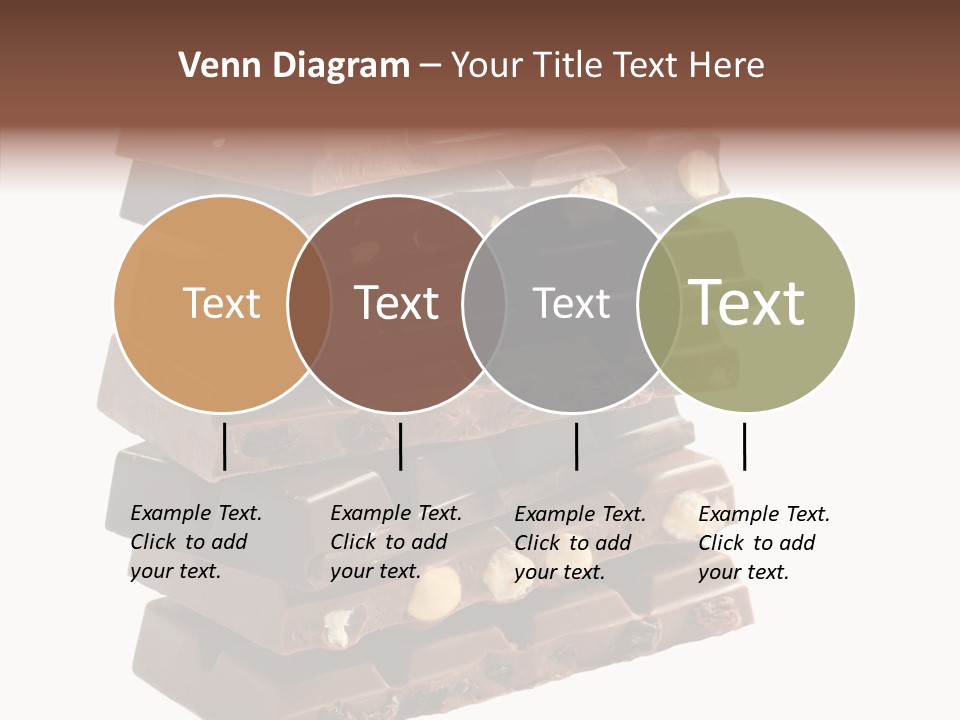 Venn Diagram – Your Title Text Here

Text

Text

Text

Text

Example Text. Click to add your text.

Example Text. Click to add your text.

Example Text. Click to add your text.

Example Text. Click to add your text.